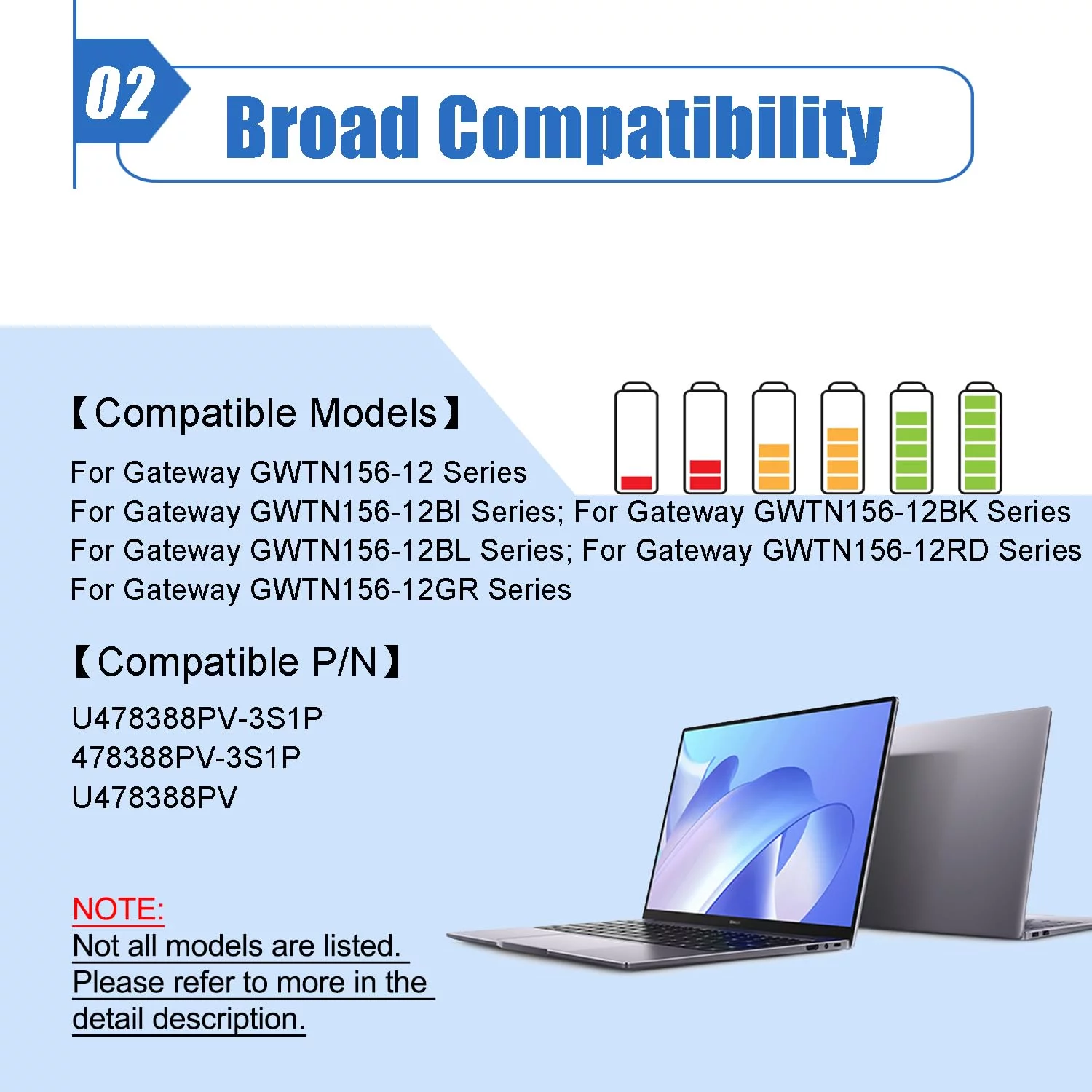 02

Broad Compatibility

【Compatible Models】

For Gateway GWTN156-12 Series
For Gateway GWTN156-12BI Series; For Gateway GWTN156-12BK Series
For Gateway GWTN156-12BL Series; For Gateway GWTN156-12RD Series
For Gateway GWTN156-12GR Series

【Compatible P/N】

U478388PV-3S1P
478388PV-3S1P
U478388PV

NOTE:
Not all models are listed.
Please refer to more in the detail description.